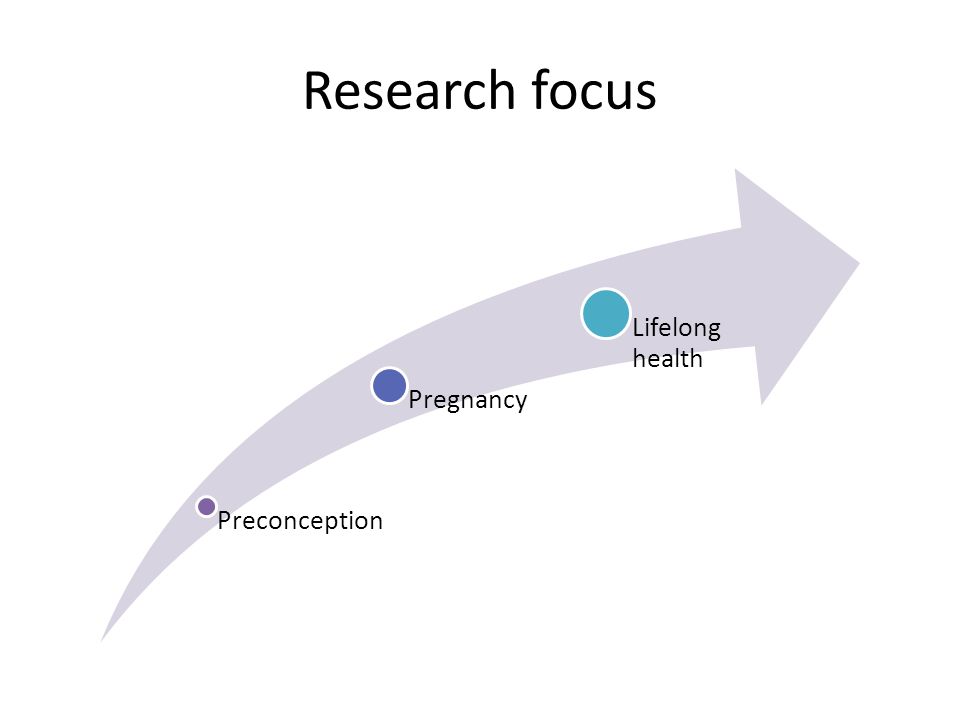 Research focus

Preconception

Pregnancy

Lifelong health